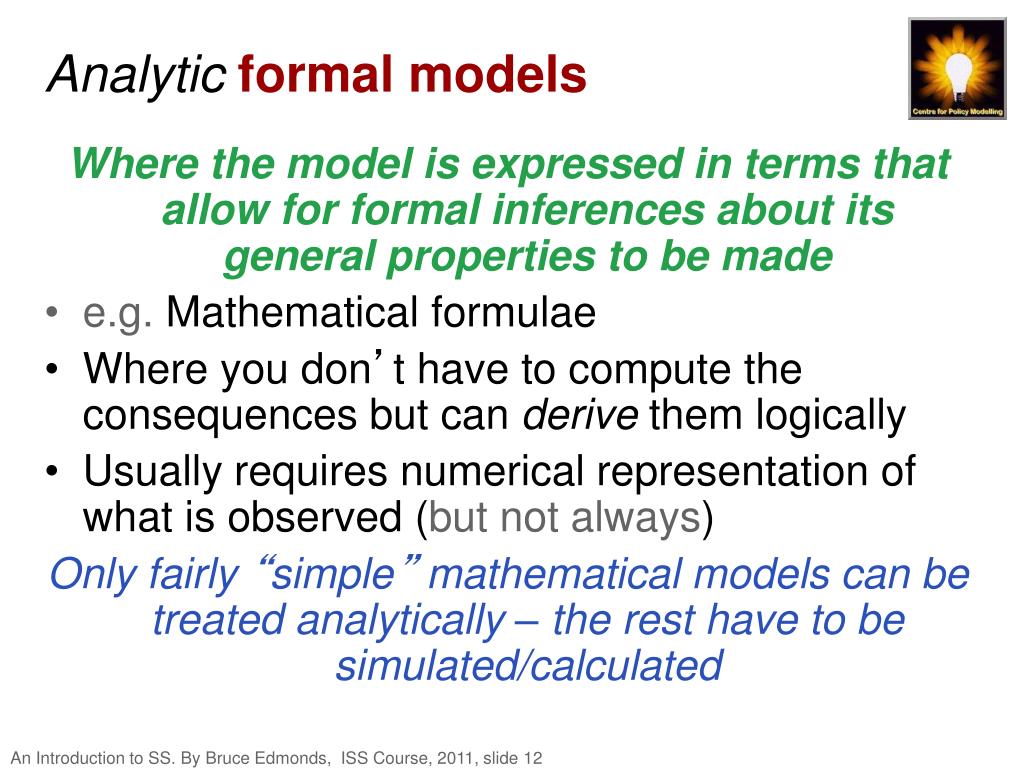 Analytic formal models

Centre for Policy Modelling

Where the model is expressed in terms that allow for formal inferences about its general properties to be made

• e.g. Mathematical formulae
• Where you don’t have to compute the consequences but can derive them logically
• Usually requires numerical representation of what is observed (but not always)

Only fairly “simple” mathematical models can be treated analytically – the rest have to be simulated/calculated

An Introduction to SS. By Bruce Edmonds, ISS Course, 2011, slide 12